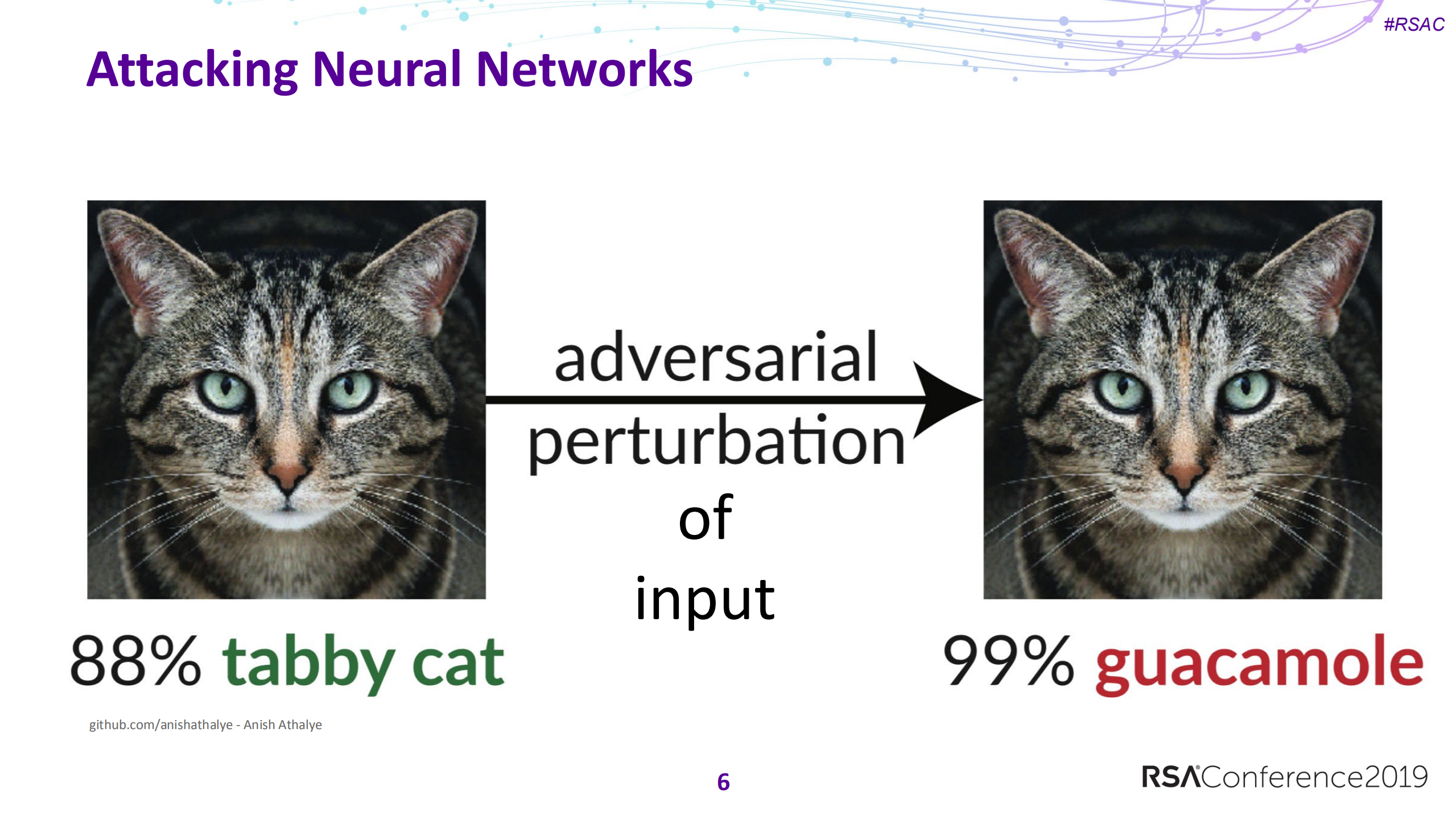 #RSAC

Attacking Neural Networks

adversarial perturbation of input

88% tabby cat

99% guacamole

github.com/anishathalye - Anish Athalye

6

RSAConference2019